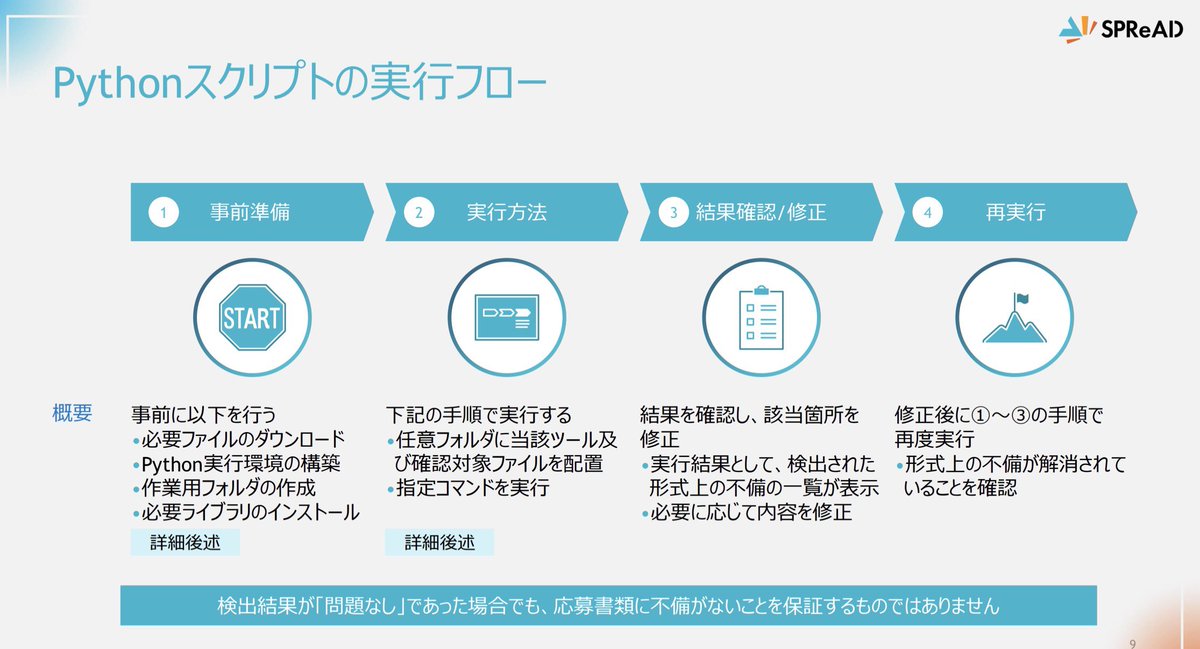 SPReAD

Pythonスクリプトの実行フロー

1 事前準備

2 実行方法

3 結果確認/修正

4 再実行

START

概要

事前に以下を行う
•必要ファイルのダウンロード
•Python実行環境の構築
•作業用フォルダの作成
•必要ライブラリのインストール

詳細後述

下記の手順で実行する
•任意フォルダに当該ツール及び確認対象ファイルを配置
•指定コマンドを実行

詳細後述

結果を確認し、該当箇所を修正
•実行結果として、検出された形式上の不備の一覧が表示
•必要に応じて内容を修正

修正後に①～③の手順で再度実行
•形式上の不備が解消されていることを確認

検出結果が「問題なし」であった場合でも、応募書類に不備がないことを保証するものではありません

9